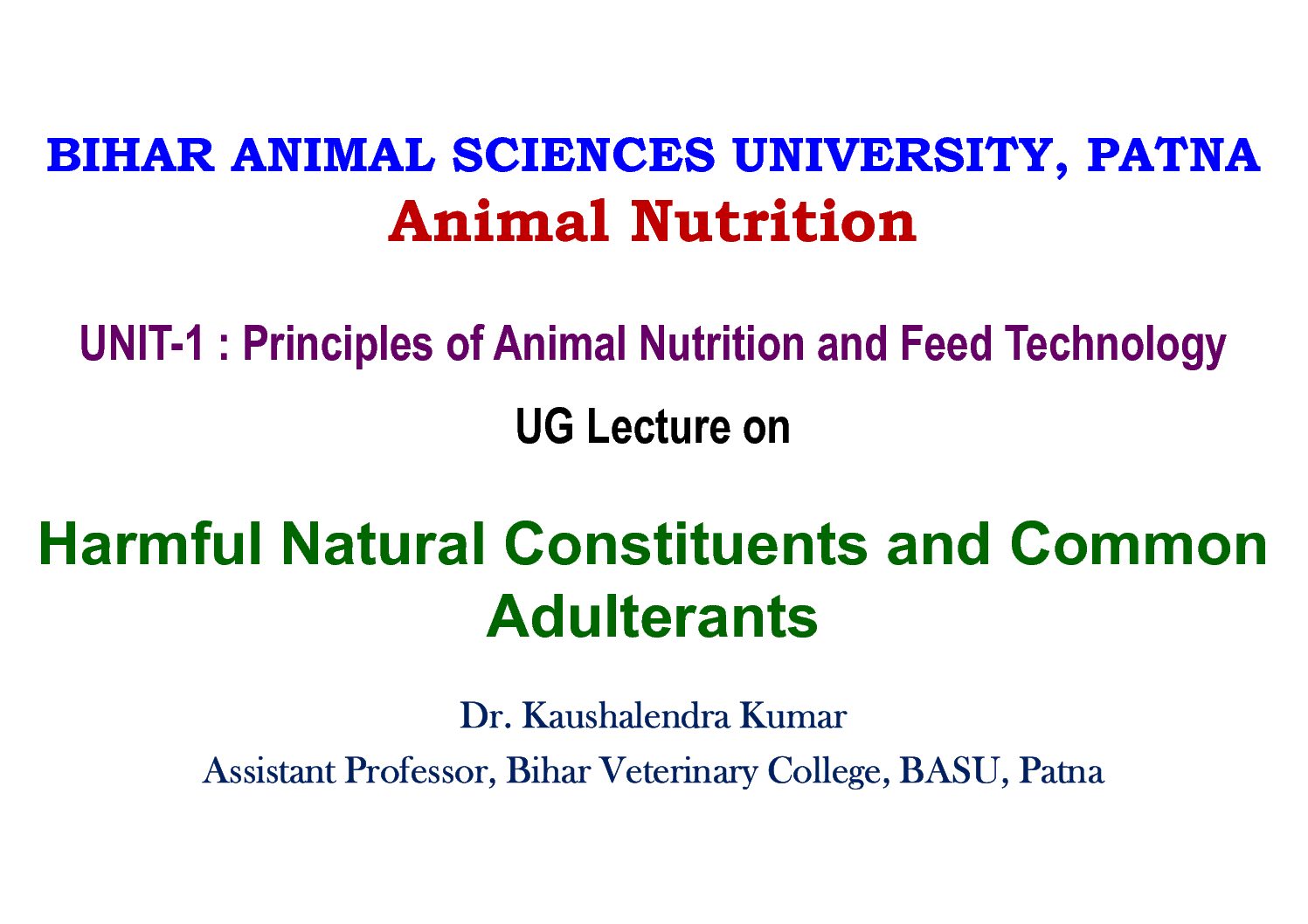 BIHAR ANIMAL SCIENCES UNIVERSITY, PATNA
Animal Nutrition

UNIT-1 : Principles of Animal Nutrition and Feed Technology

UG Lecture on

Harmful Natural Constituents and Common Adulterants

Dr. Kaushalendra Kumar
Assistant Professor, Bihar Veterinary College, BASU, Patna